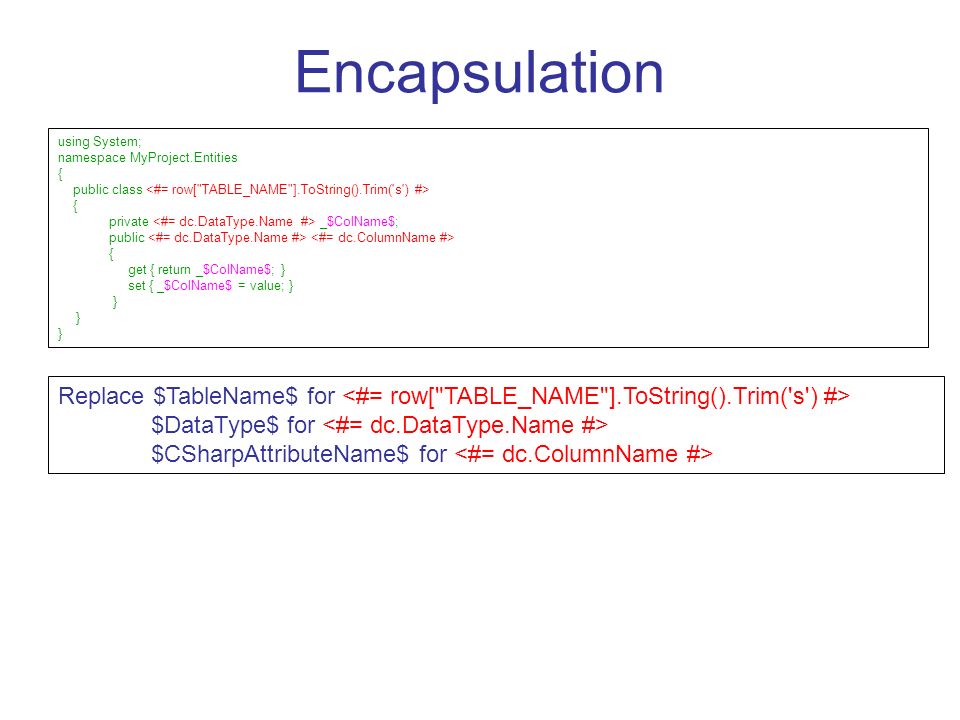 Encapsulation

using System;
namespace MyProject.Entities
{
public class <#= row["TABLE_NAME"].ToString().Trim('s') #>
{
private <#= dc.DataType.Name #> _$ColName$;
public <#= dc.DataType.Name #> <#= dc.ColumnName #>
{
get { return _$ColName$; }
set { _$ColName$ = value; }
}
}
}

Replace $TableName$ for <#= row["TABLE_NAME"].ToString().Trim('s') #>
$DataType$ for <#= dc.DataType.Name #>
$CSharpAttributeName$ for <#= dc.ColumnName #>